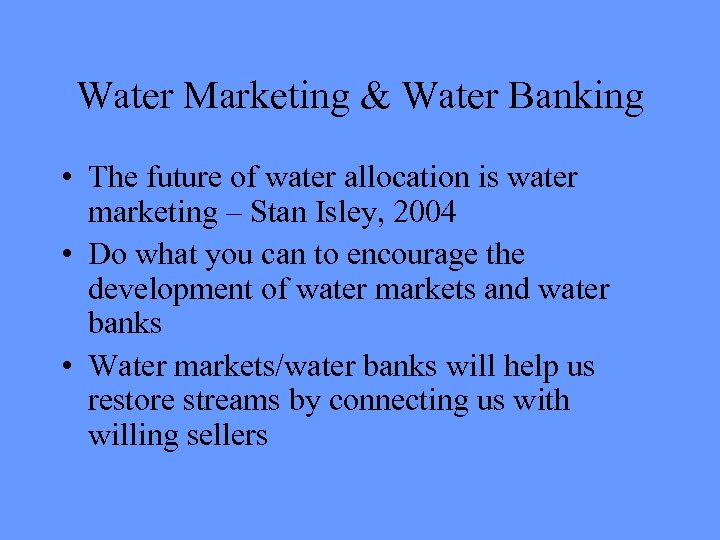 Water Marketing & Water Banking

• The future of water allocation is water marketing – Stan Isley, 2004
• Do what you can to encourage the development of water markets and water banks
• Water markets/water banks will help us restore streams by connecting us with willing sellers